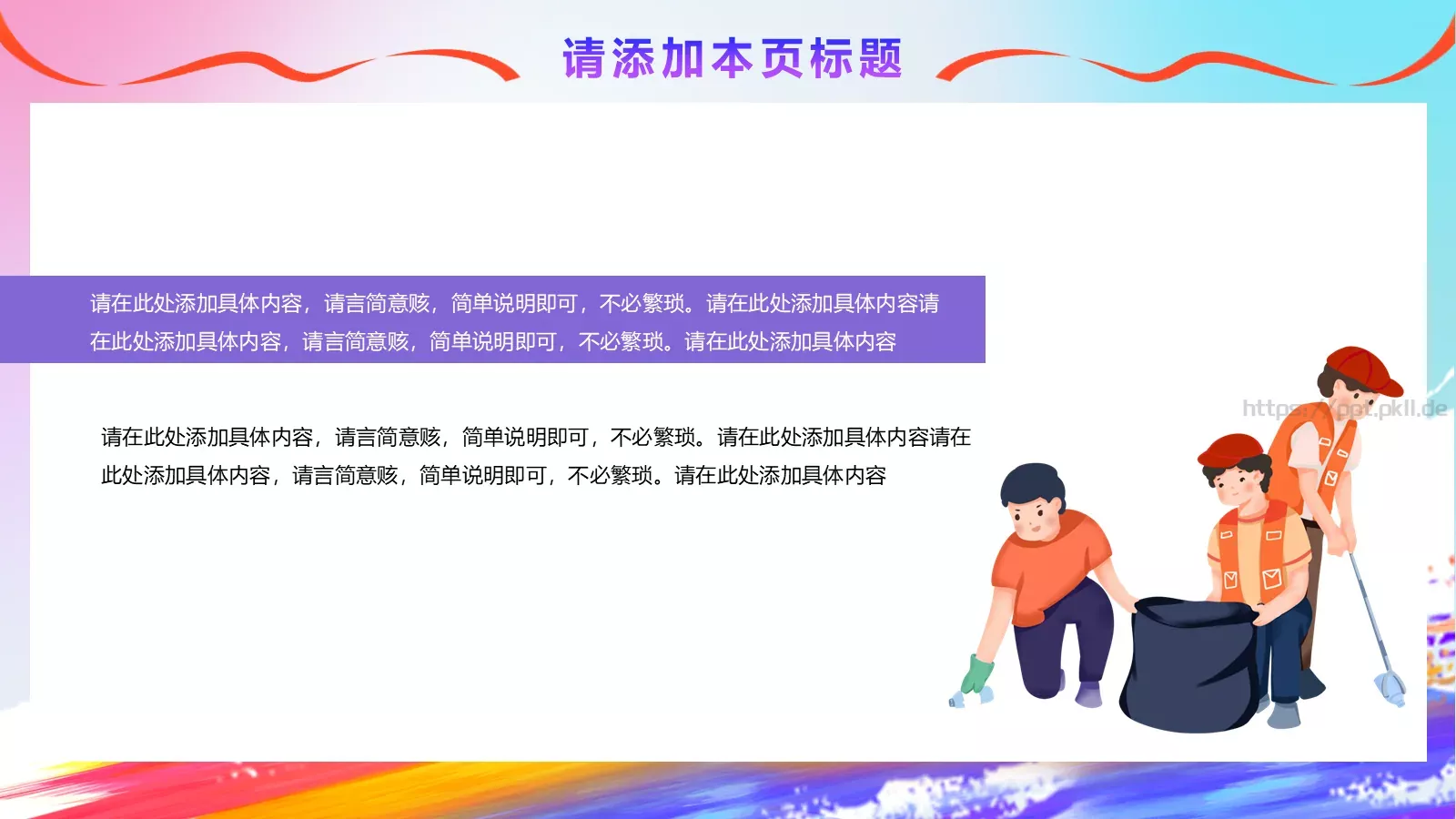 请添加本页标题

请在此处添加具体内容，请言简意赅，简单说明即可，不必繁琐。请在此处添加具体内容请在此处添加具体内容，请言简意赅，简单说明即可，不必繁琐。请在此处添加具体内容

请在此处添加具体内容，请言简意赅，简单说明即可，不必繁琐。请在此处添加具体内容请在此处添加具体内容，请言简意赅，简单说明即可，不必繁琐。请在此处添加具体内容

https://ppt.pkll.de